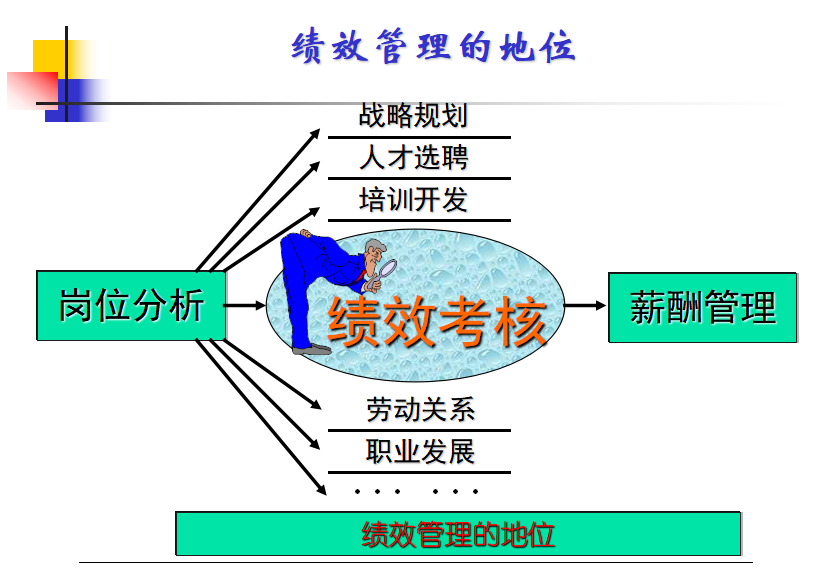 绩效管理的地位

战略规划

人才选聘

培训开发

岗位分析

绩效考核

薪酬管理

劳动关系

职业发展

··· ···

绩效管理的地位